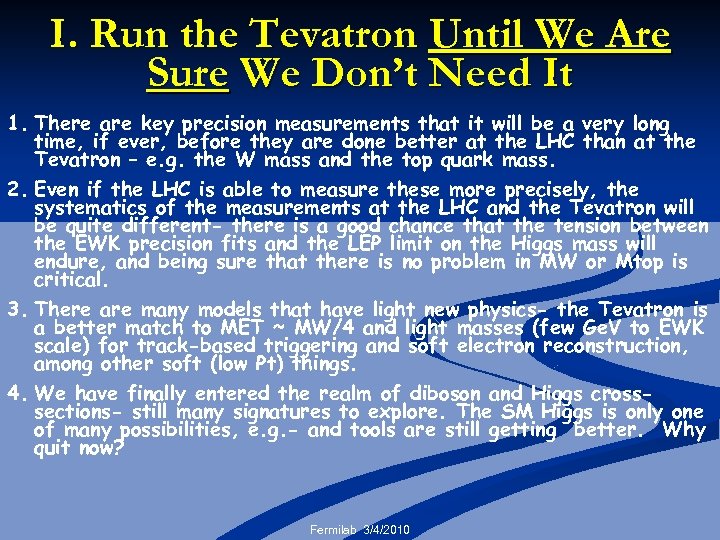 I. Run the Tevatron Until We Are Sure We Don't Need It

1. There are key precision measurements that it will be a very long time, if ever, before they are done better at the LHC than at the Tevatron – e.g. the W mass and the top quark mass.

2. Even if the LHC is able to measure these more precisely, the systematics of the measurements at the LHC and the Tevatron will be quite different- there is a good chance that the tension between the EWK precision fits and the LEP limit on the Higgs mass will endure, and being sure that there is no problem in MW or Mtop is critical.

3. There are many models that have light new physics- the Tevatron is a better match to MET ~ MW/4 and light masses (few GeV to EWK scale) for track-based triggering and soft electron reconstruction, among other soft (low Pt) things.

4. We have finally entered the realm of diboson and Higgs cross-sections- still many signatures to explore. The SM Higgs is only one of many possibilities, e.g.- and tools are still getting better. Why quit now?

Fermilab 3/4/2010